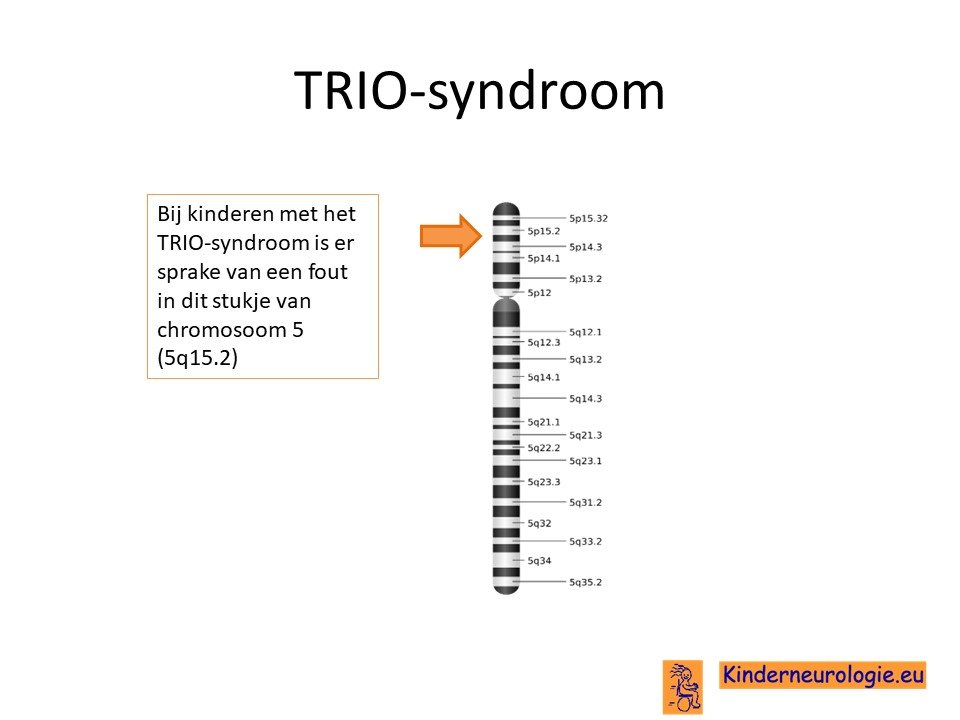 TRIO-syndroom

Bij kinderen met het TRIO-syndroom is er sprake van een fout in dit stukje van chromosoom 5 (5q15.2)

5p15.32
5p15.2
5p14.3
5p14.1
5p13.2
5p12
5q12.1
5q12.3
5q13.2
5q14.1
5q14.3
5q21.1
5q21.3
5q22.2
5q23.1
5q23.3
5q31.2
5q32
5q33.2
5q34
5q35.2

Kinderneurologie.eu